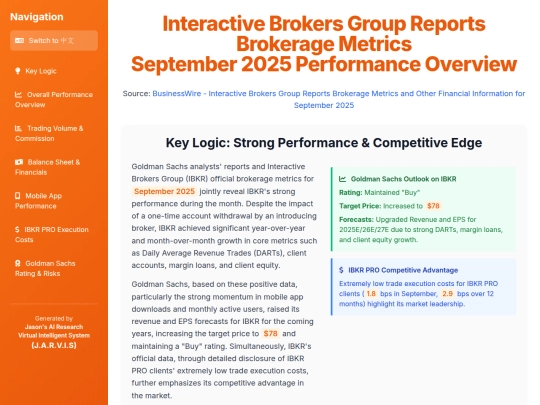 Navigation

Switch to 中文

Key Logic

Overall Performance Overview

Trading Volume & Commission

Balance Sheet & Financials

Mobile App Performance

$ IBKR PRO Execution Costs

Goldman Sachs Rating & Risks

Generated by
Jason's AI Research Virtual Intelligent System
(J.A.R.V.I.S)

Interactive Brokers Group Reports Brokerage Metrics September 2025 Performance Overview

Source: BusinessWire - Interactive Brokers Group Reports Brokerage Metrics and Other Financial Information for September 2025

Key Logic: Strong Performance & Competitive Edge

Goldman Sachs analysts' reports and Interactive Brokers Group (IBKR) official brokerage metrics for September 2025 jointly reveal IBKR's strong performance during the month. Despite the impact of a one-time account withdrawal by an introducing broker, IBKR achieved significant year-over-year and month-over-month growth in core metrics such as Daily Average Revenue Trades (DARTs), client accounts, margin loans, and client equity.

Goldman Sachs, based on these positive data, particularly the strong momentum in mobile app downloads and monthly active users, raised its revenue and EPS forecasts for IBKR for the coming years, increasing the target price to $78 and maintaining a "Buy" rating. Simultaneously, IBKR's official data, through detailed disclosure of IBKR PRO clients' extremely low trade execution costs, further emphasizes its competitive advantage in the market.

Goldman Sachs Outlook on IBKR

Rating: Maintained "Buy"

Target Price: Increased to $78

Forecasts: Upgraded Revenue and EPS for 2025E/26E/27E due to strong DARTs, margin loans, and client equity growth.

$ IBKR PRO Competitive Advantage

Extremely low trade execution costs for IBKR PRO clients ( 1.8 bps in September, 2.9 bps over 12 months) highlight its market leadership.